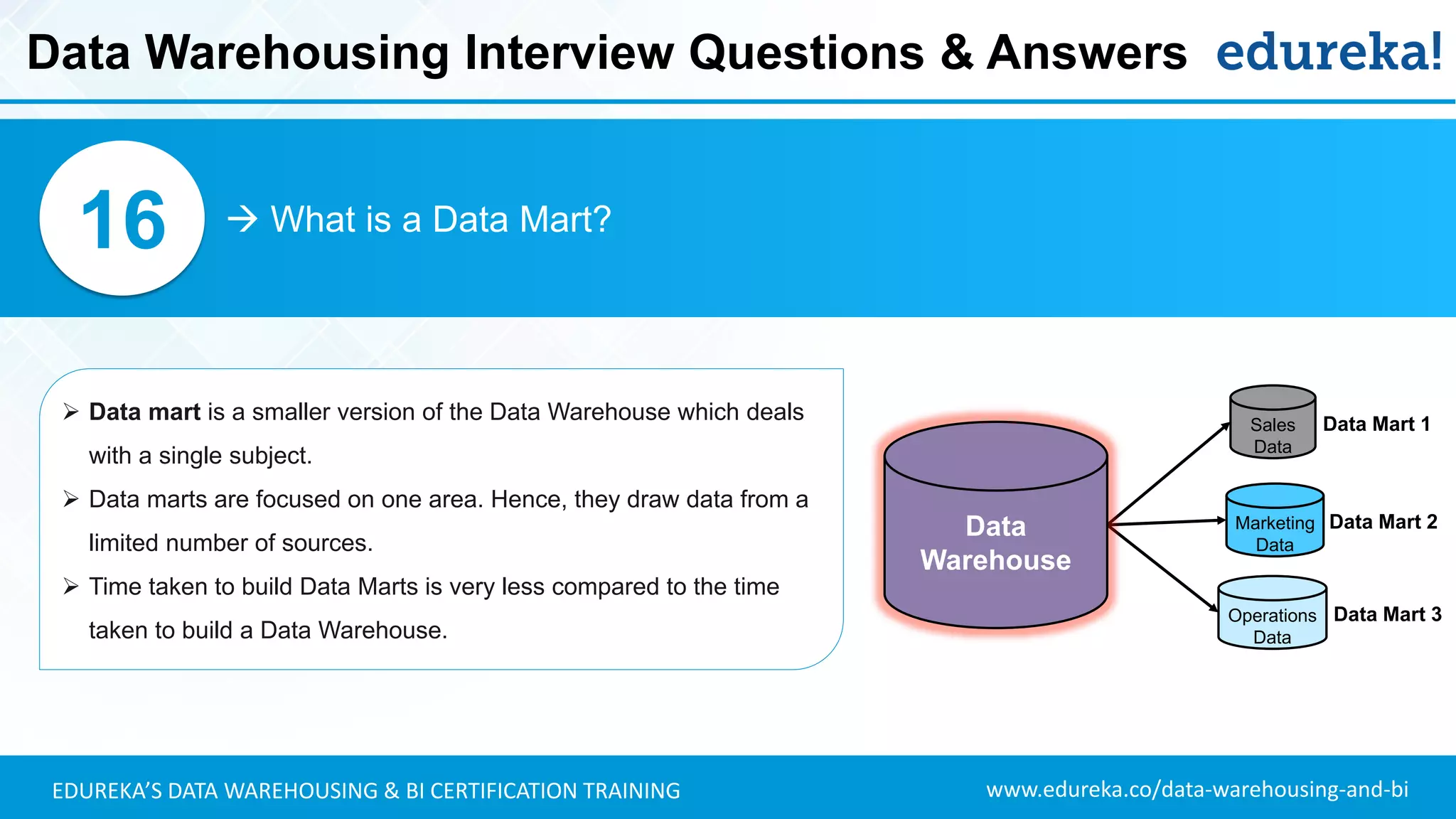 Data Warehousing Interview Questions & Answers edureka!

16

→ What is a Data Mart?

➢ **Data mart** is a smaller version of the Data Warehouse which deals with a single subject.

➢ Data marts are focused on one area. Hence, they draw data from a limited number of sources.

➢ Time taken to build Data Marts is very less compared to the time taken to build a Data Warehouse.

Data Warehouse

Sales Data

Data Mart 1

Marketing Data

Data Mart 2

Operations Data

Data Mart 3

EDUREKA'S DATA WAREHOUSING & BI CERTIFICATION TRAINING

www.edureka.co/data-warehousing-and-bi